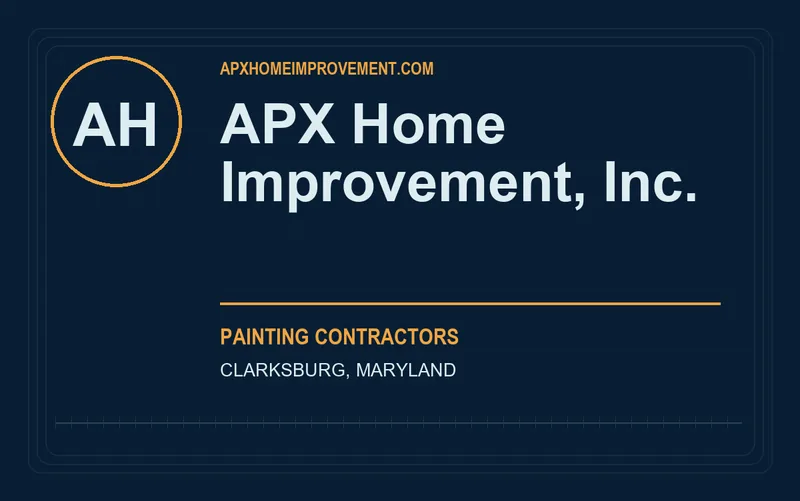 AH

APXHOMEIMPROVEMENT.COM

APX Home Improvement, Inc.

PAINTING CONTRACTORS

CLARKSBURG, MARYLAND